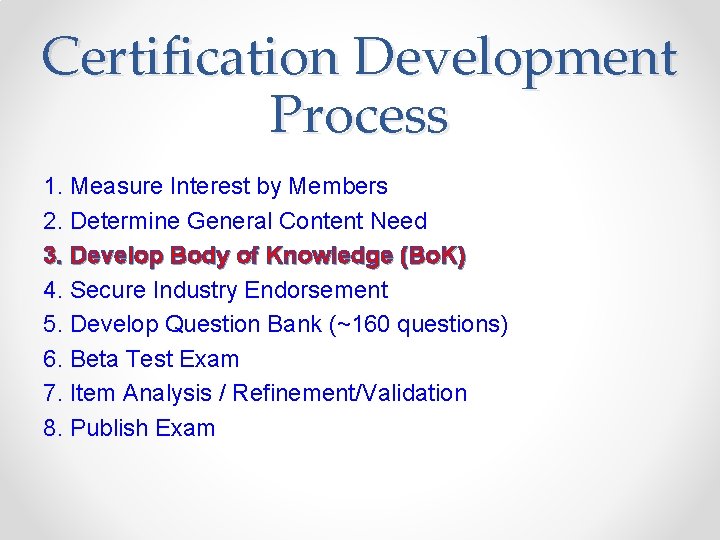 Certification Development Process

1. Measure Interest by Members
2. Determine General Content Need
3. Develop Body of Knowledge (BoK)
4. Secure Industry Endorsement
5. Develop Question Bank (~160 questions)
6. Beta Test Exam
7. Item Analysis / Refinement/Validation
8. Publish Exam